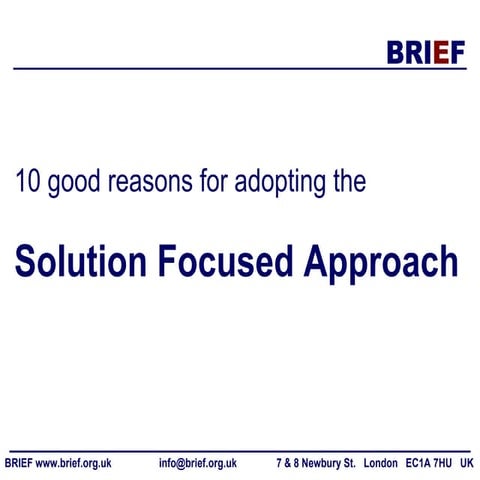 BRIEF

10 good reasons for adopting the

Solution Focused Approach

BRIEF www.brief.org.uk info@brief.org.uk 7 & 8 Newbury St. London EC1A 7HU UK